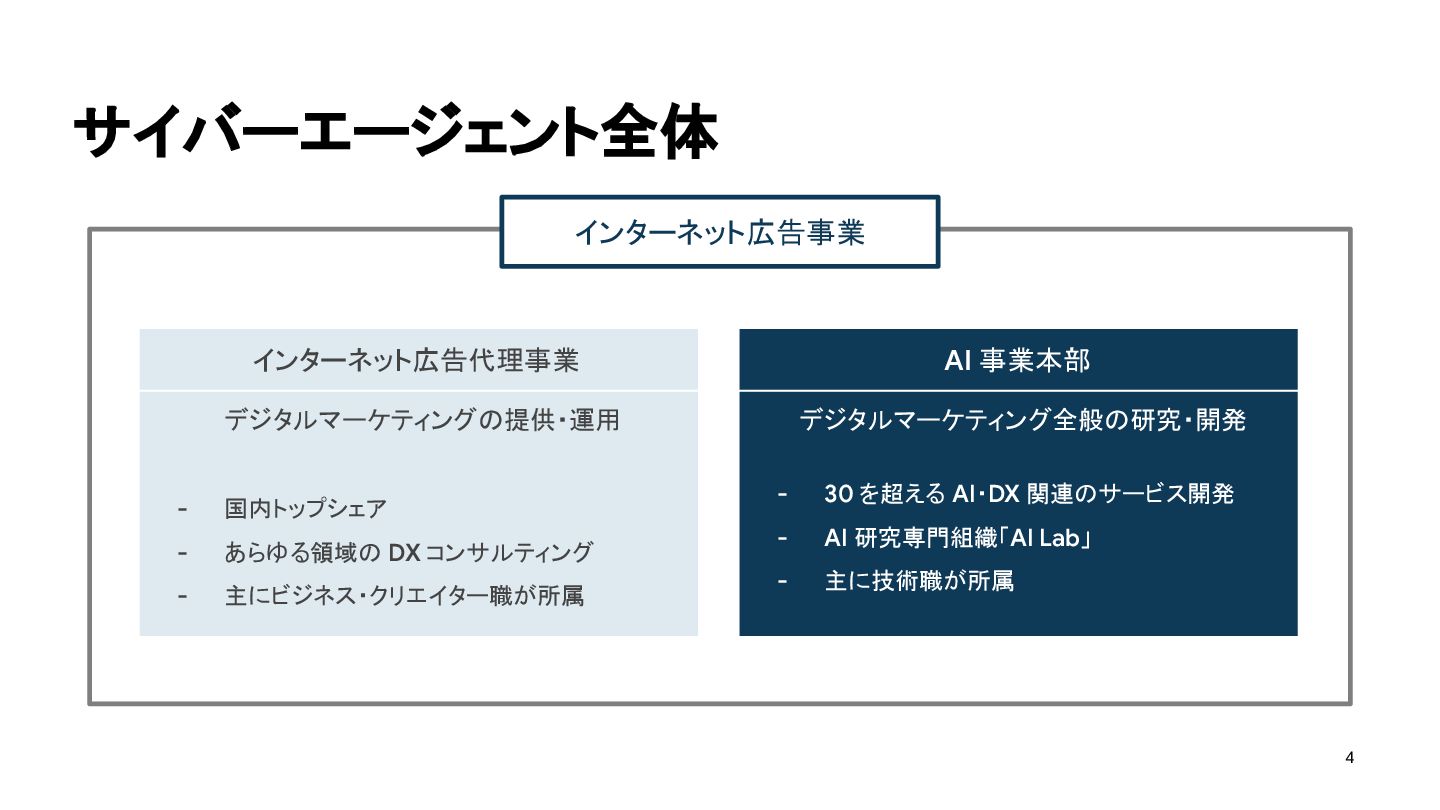 サイバーエージェント全体

インターネット広告事業

インターネット広告代理事業

デジタルマーケティングの提供・運用

- 国内トップシェア
- あらゆる領域の DX コンサルティング
- 主にビジネス・クリエイター職が所属

AI 事業本部

デジタルマーケティング全般の研究・開発

- 30 を超える AI・DX 関連のサービス開発
- AI 研究専門組織「AI Lab」
- 主に技術職が所属

4